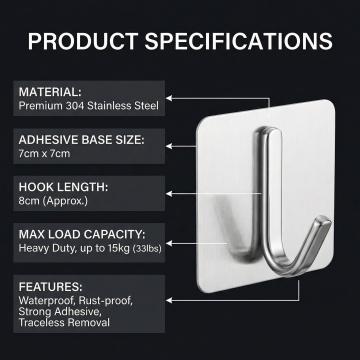 PRODUCT SPECIFICATIONS

MATERIAL:
Premium 304 Stainless Steel

ADHESIVE BASE SIZE:
7cm x 7cm

HOOK LENGTH:
8cm (Approx.)

MAX LOAD CAPACITY:
Heavy Duty, up to 15kg (33lbs)

FEATURES:
Waterproof, Rust-proof, Strong Adhesive, Traceless Removal